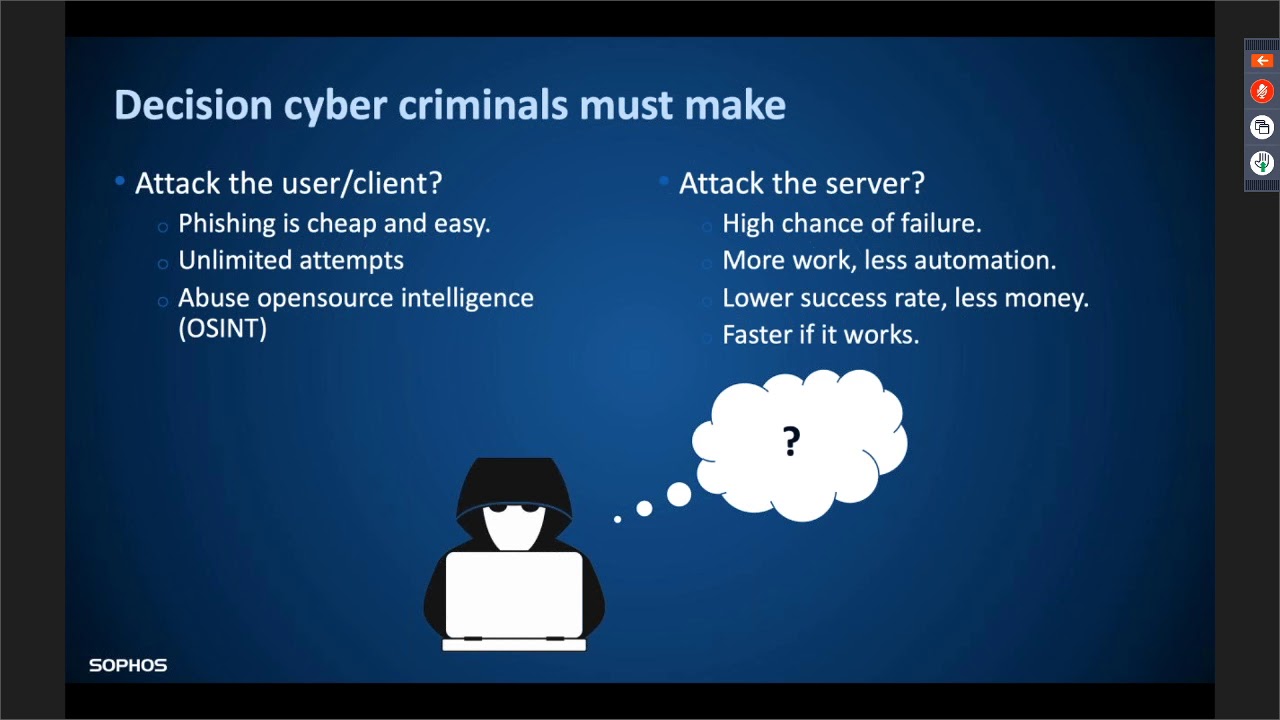 Decision cyber criminals must make

• Attack the user/client?
  ○ Phishing is cheap and easy.
  ○ Unlimited attempts
  ○ Abuse opensource intelligence (OSINT)

• Attack the server?
  ○ High chance of failure.
  ○ More work, less automation.
  ○ Lower success rate, less money.
  ○ Faster if it works.

?

SOPHOS